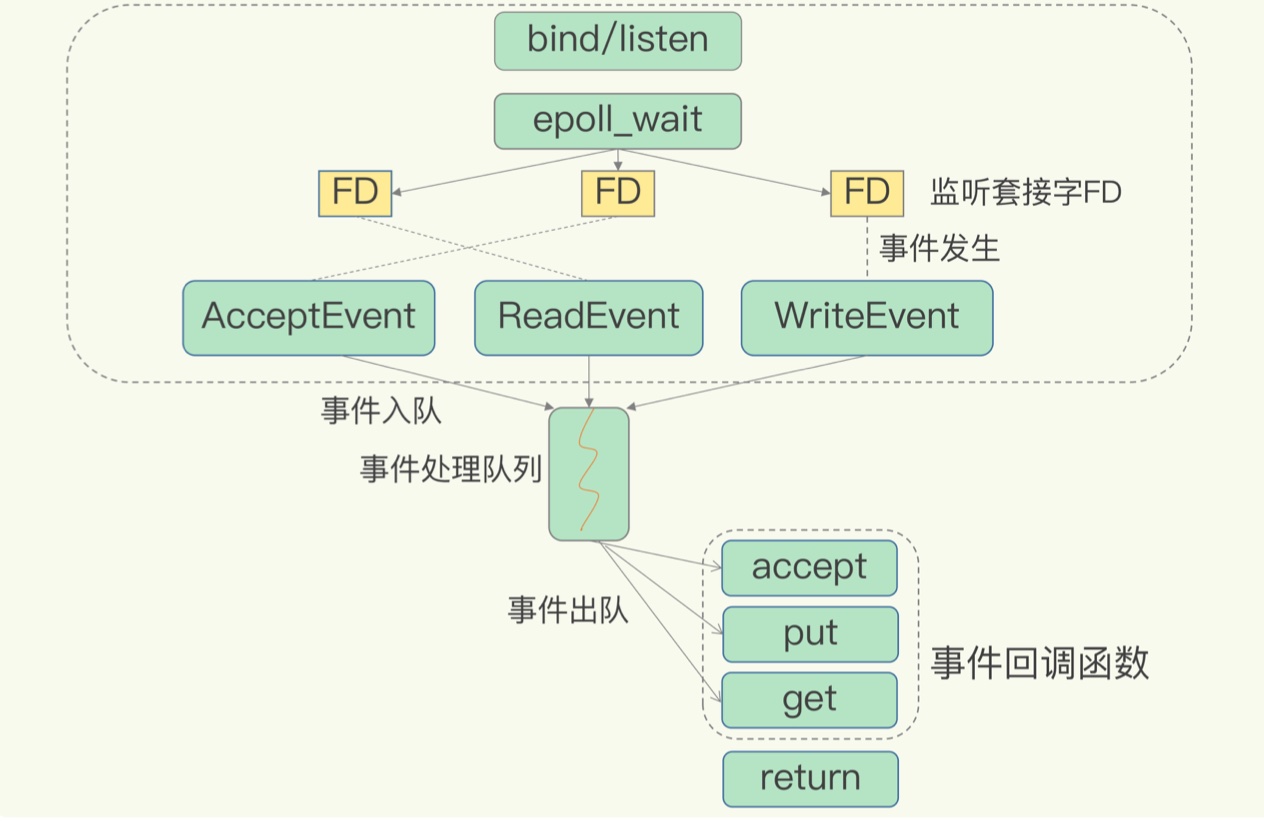 bind/listen

epoll_wait

FD

FD

FD

监听套接字FD

事件发生

AcceptEvent

ReadEvent

WriteEvent

事件入队

事件处理队列

事件出队

accept

put

get

事件回调函数

return